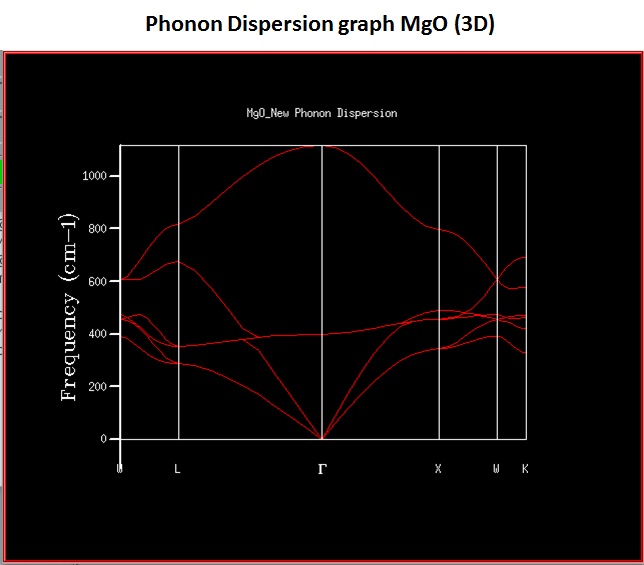 Phonon Dispersion graph MgO (3D)

MgO_New Phonon Dispersion

Frequency (cm−1)

1000
800
600
400
200
0

W L Γ X W K